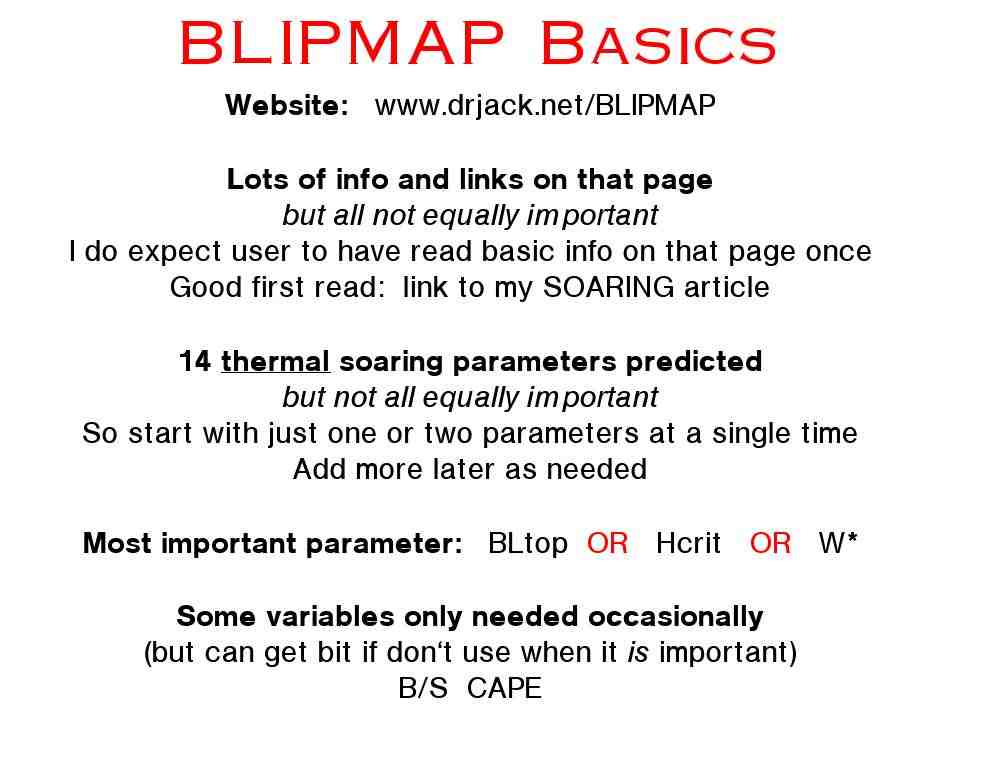 BLIPMAP Basics

Website: www.drjack.net/BLIPMAP

Lots of info and links on that page
but all not equally important
I do expect user to have read basic info on that page once
Good first read: link to my SOARING article

14 thermal soaring parameters predicted
but not all equally important
So start with just one or two parameters at a single time
Add more later as needed

Most important parameter: BLtop OR Hcrit OR W*

Some variables only needed occasionally
(but can get bit if don't use when it is important)
B/S CAPE